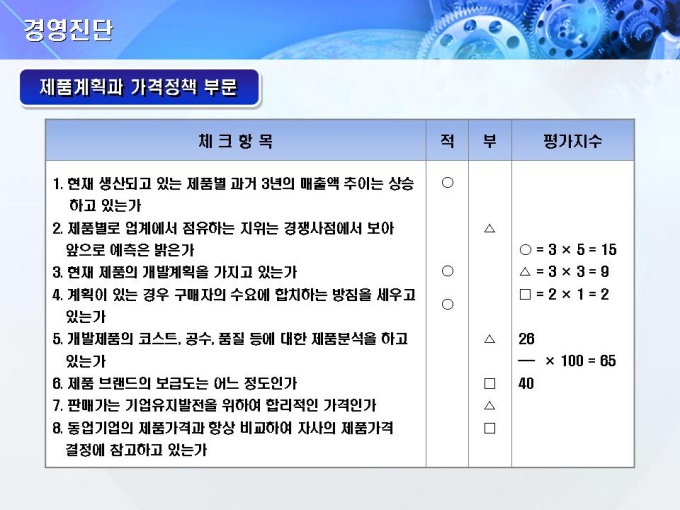 경영진단

제품계획과 가격정책 부문

| 체 크 항 목 | 적 | 부 | 평가지수 |
|---|---|---|---|
| 1. 현재 생산되고 있는 제품별 과거 3년의 매출액 추이는 상승하고 있는가 | ○ | | |
| 2. 제품별로 업계에서 점유하는 지위는 경쟁사점에서 보아 앞으로 예측은 밝은가 | | △ | ○ = 3 × 5 = 15 |
| 3. 현재 제품의 개발계획을 가지고 있는가 | ○ | | △ = 3 × 3 = 9 |
| 4. 계획이 있는 경우 구매자의 수요에 합치하는 방침을 세우고 있는가 | ○ | | □ = 2 × 1 = 2 |
| 5. 개발제품의 코스트, 공수, 품질 등에 대한 제품분석을 하고 있는가 | | △ | $\frac{26}{40} \times 100 = 65$ |
| 6. 제품 브랜드의 보급도는 어느 정도인가 | | □ | |
| 7. 판매가는 기업유지발전을 위하여 합리적인 가격인가 | | △ | |
| 8. 동업기업의 제품가격과 항상 비교하여 자사의 제품가격 결정에 참고하고 있는가 | | □ | |